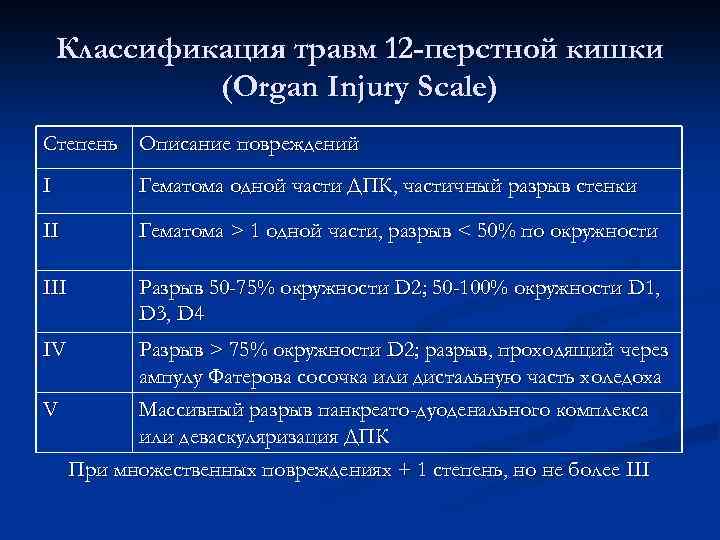 Классификация травм 12-перстной кишки (Organ Injury Scale)

| Степень | Описание повреждений |
|---|---|
| I | Гематома одной части ДПК, частичный разрыв стенки |
| II | Гематома > 1 одной части, разрыв < 50% по окружности |
| III | Разрыв 50-75% окружности D2; 50-100% окружности D1, D3, D4 |
| IV | Разрыв > 75% окружности D2; разрыв, проходящий через ампулу Фатерова сосочка или дистальную часть холедоха |
| V | Массивный разрыв панкреато-дуоденального комплекса или деваскуляризация ДПК |

При множественных повреждениях + 1 степень, но не более III